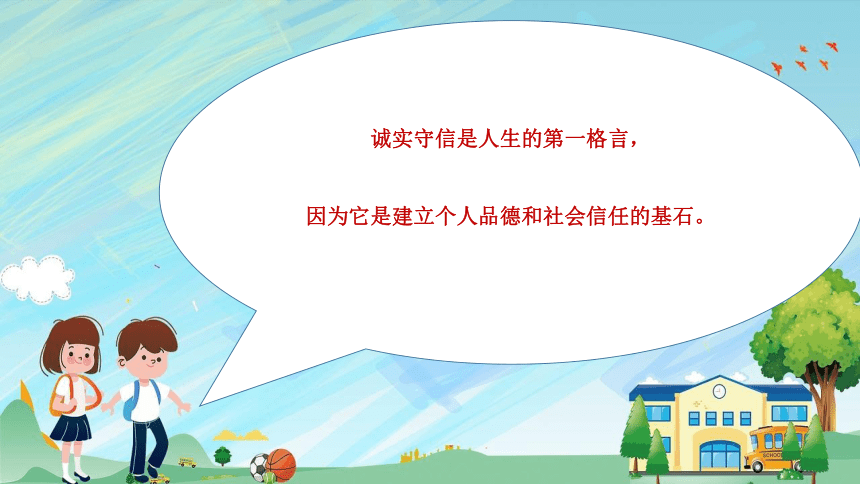 诚实守信是人生的第一格言，

因为它是建立个人品德和社会信任的基石。

SCHOOL